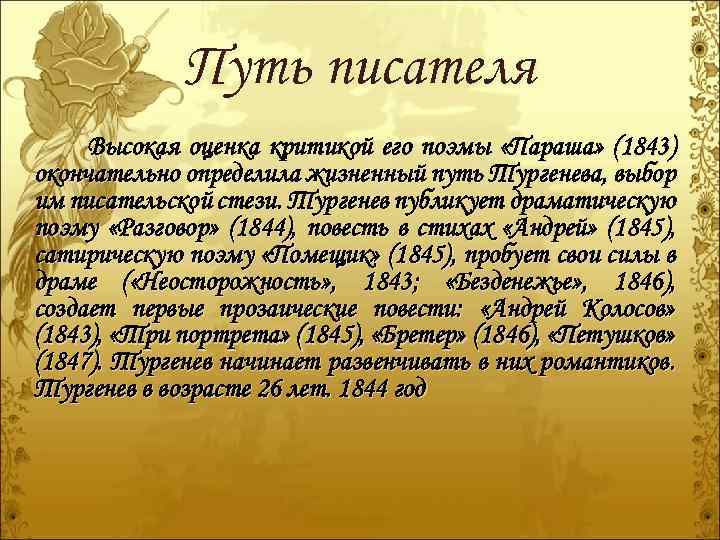 Путь писателя

Высокая оценка критикой его поэмы «Параша» (1843) окончательно определила жизненный путь Тургенева, выбор им писательской стези. Тургенев публикует драматическую поэму «Разговор» (1844), повесть в стихах «Андрей» (1845), сатирическую поэму «Помещик» (1845), пробует свои силы в драме («Неосторожность», 1843; «Безденежье», 1846), создает первые прозаические повести: «Андрей Колосов» (1843), «Три портрета» (1845), «Бретер» (1846), «Петушков» (1847). Тургенев начинает развенчивать в них романтиков. Тургенев в возрасте 26 лет. 1844 год